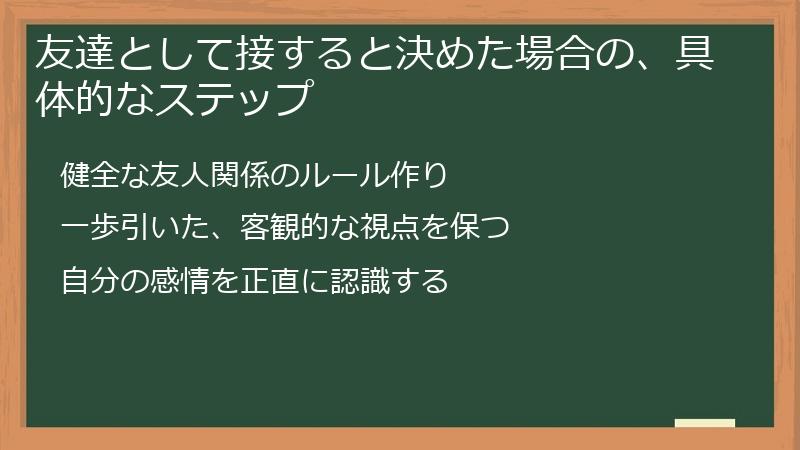 友達として接すると決めた場合の、具体的なステップ

健全な友人関係のルール作り

一歩引いた、客観的な視点を保つ

自分の感情を正直に認識する